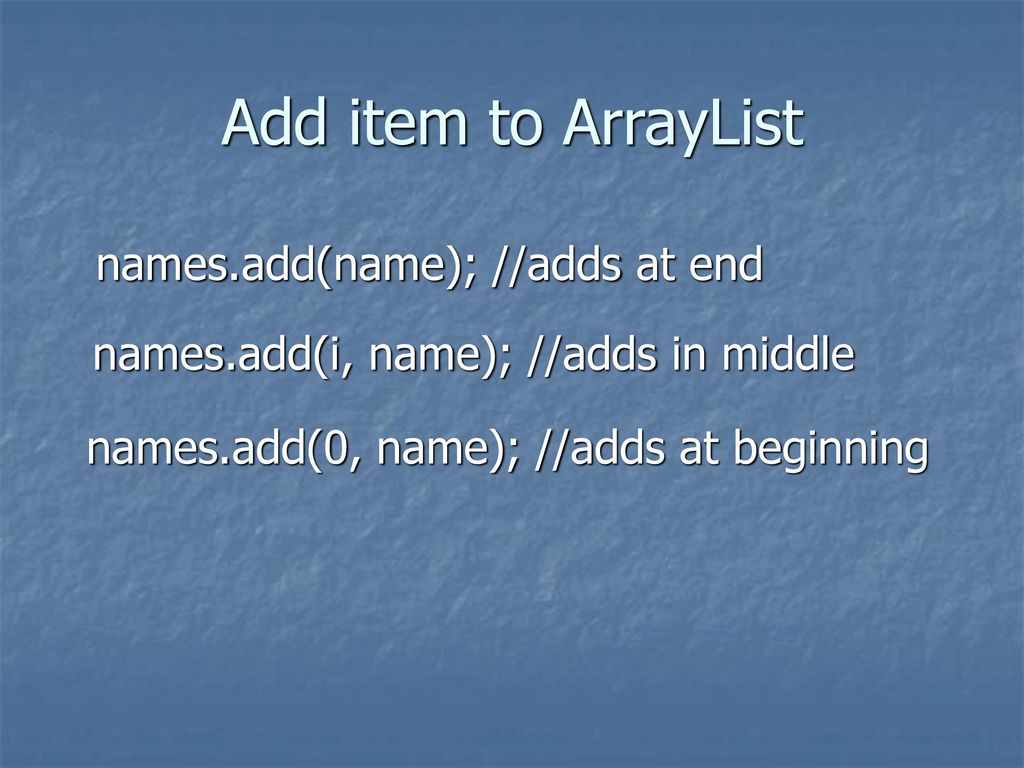 Add item to ArrayList

names.add(name); //adds at end

names.add(i, name); //adds in middle

names.add(0, name); //adds at beginning